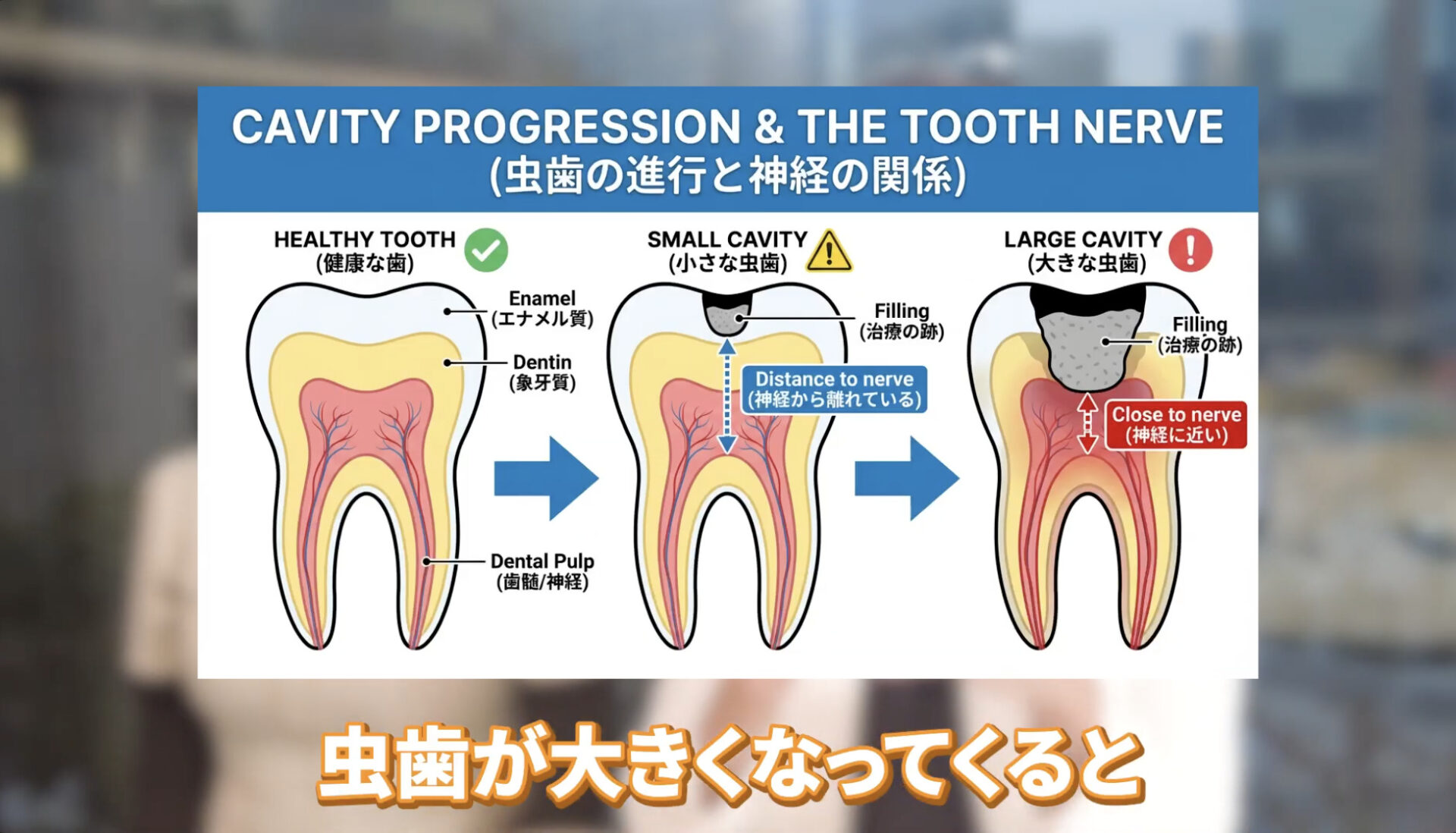 CAVITY PROGRESSION & THE TOOTH NERVE
(虫歯の進行と神経の関係)

HEALTHY TOOTH
(健康な歯)

Enamel
(エナメル質)

Dentin
(象牙質)

Dental Pulp
(歯髄/神経)

SMALL CAVITY
(小さな虫歯)

Filling
(治療の跡)

Distance to nerve
(神経から離れている)

LARGE CAVITY
(大きな虫歯)

Filling
(治療の跡)

Close to nerve
(神経に近い)

虫歯が大きくなってくると